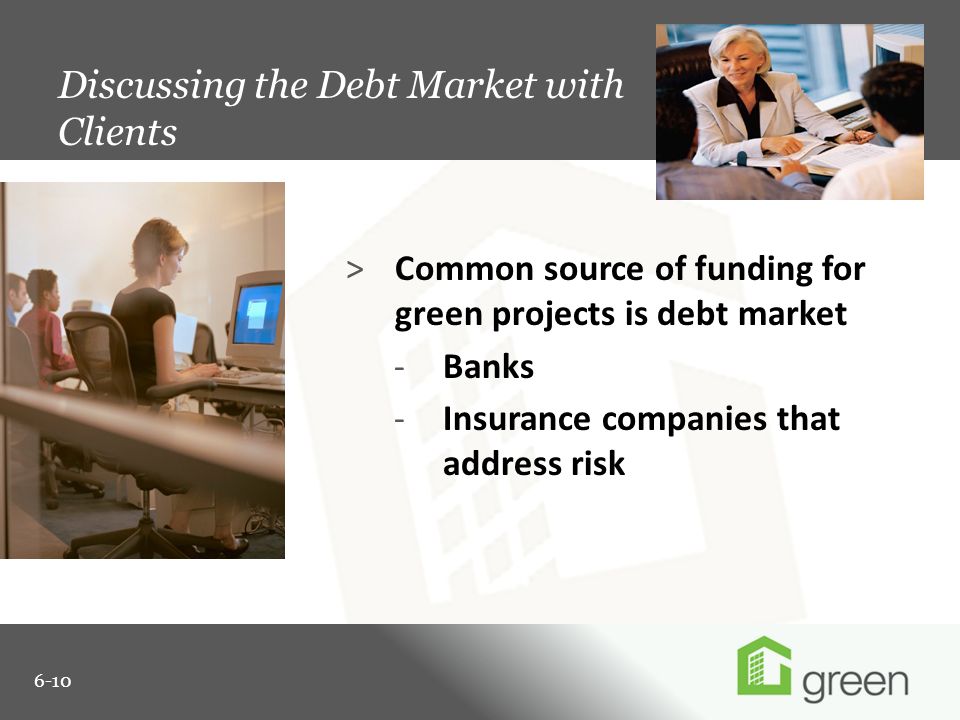 Discussing the Debt Market with Clients

> Common source of funding for green projects is debt market
- Banks
- Insurance companies that address risk

6-10

green